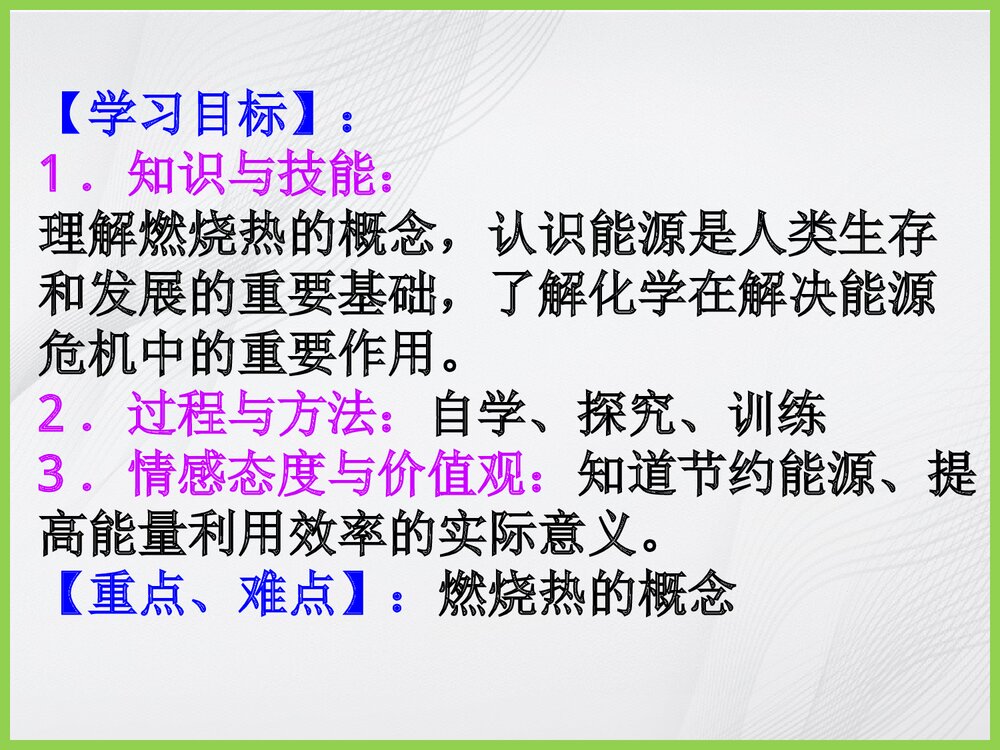 【学习目标】：
1．知识与技能：
理解燃烧热的概念，认识能源是人类生存和发展的重要基础，了解化学在解决能源危机中的重要作用。
2．过程与方法：自学、探究、训练
3．情感态度与价值观：知道节约能源、提高能量利用效率的实际意义。
【重点、难点】：燃烧热的概念